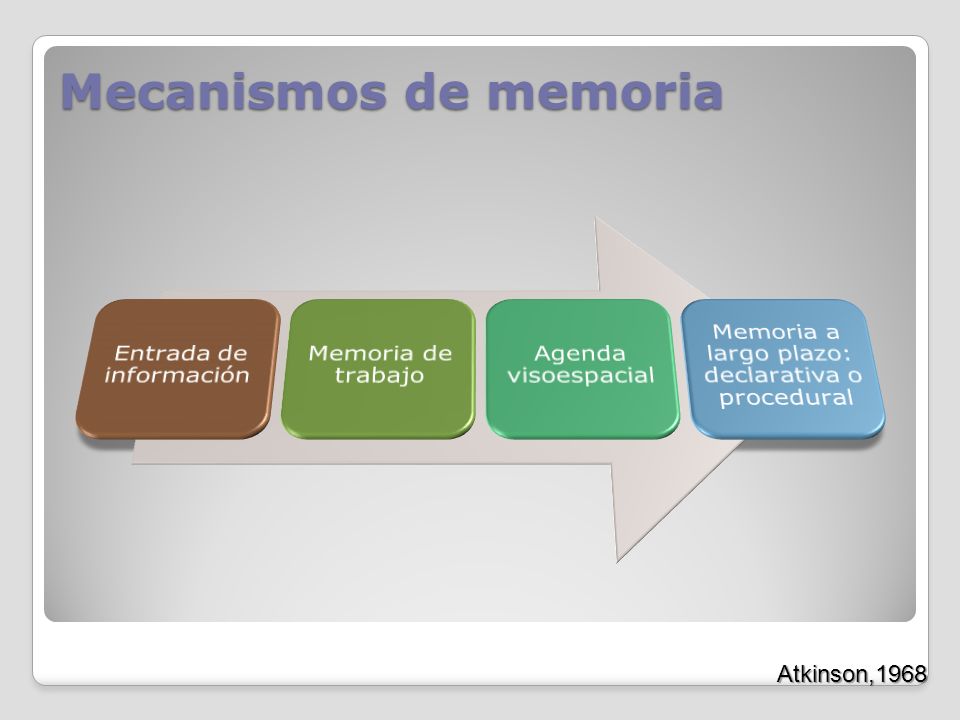 Mecanismos de memoria

Entrada de información

Memoria de trabajo

Agenda visoespacial

Memoria a largo plazo: declarativa o procedural

Atkinson,1968